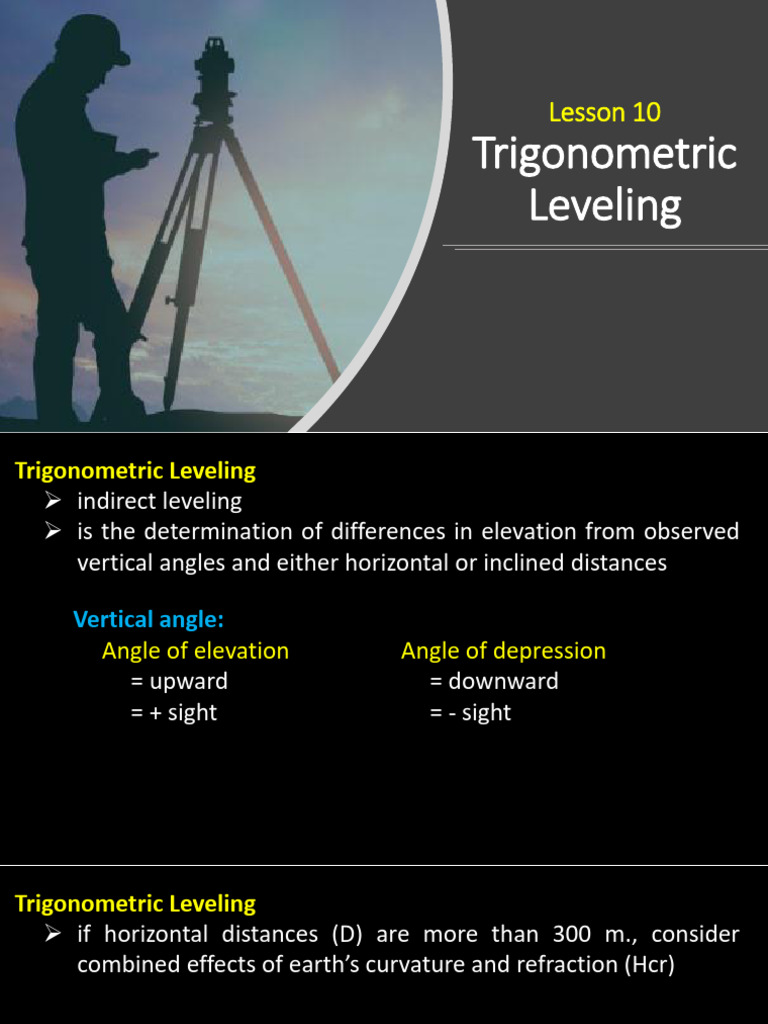 Lesson 10
Trigonometric Leveling

Trigonometric Leveling
➢ indirect leveling
➢ is the determination of differences in elevation from observed vertical angles and either horizontal or inclined distances

Vertical angle:
Angle of elevation
= upward
= + sight

Angle of depression
= downward
= - sight

Trigonometric Leveling
➢ if horizontal distances (D) are more than 300 m., consider combined effects of earth's curvature and refraction (Hcr)